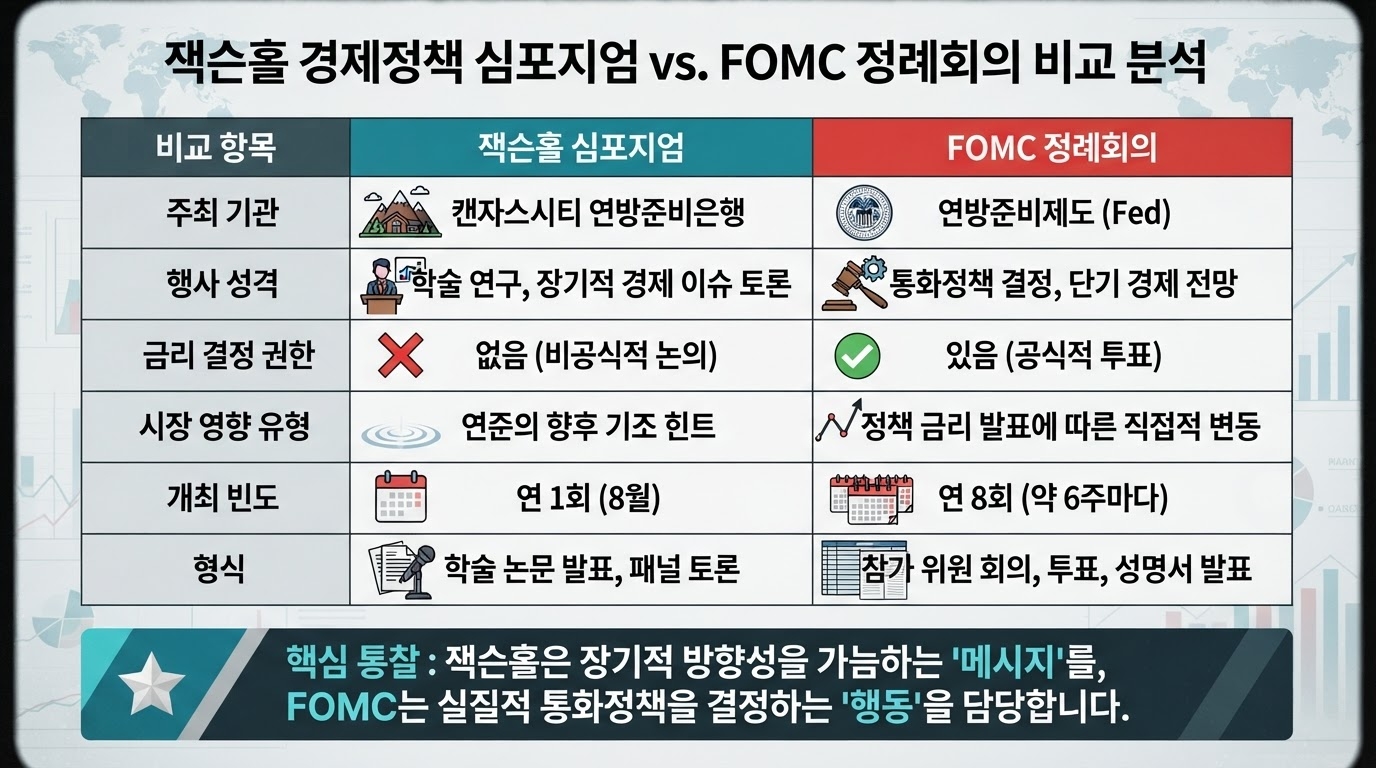 잭슨홀 경제정책 심포지엄 vs. FOMC 정례회의 비교 분석

| 비교 항목 | 잭슨홀 심포지엄 | FOMC 정례회의 |
|---|---|---|
| 주최 기관 | 캔자스시티 연방준비은행 | 연방준비제도 (Fed) |
| 행사 성격 | 학술 연구, 장기적 경제 이슈 토론 | 통화정책 결정, 단기 경제 전망 |
| 금리 결정 권한 | 없음 (비공식적 논의) | 있음 (공식적 투표) |
| 시장 영향 유형 | 연준의 향후 기조 힌트 | 정책 금리 발표에 따른 직접적 변동 |
| 개최 빈도 | 연 1회 (8월) | 연 8회 (약 6주마다) |
| 형식 | 학술 논문 발표, 패널 토론 | 참가 위원 회의, 투표, 성명서 발표 |

핵심 통찰 : 잭슨홀은 장기적 방향성을 가늠하는 '메시지'를, FOMC는 실질적 통화정책을 결정하는 '행동'을 담당합니다.